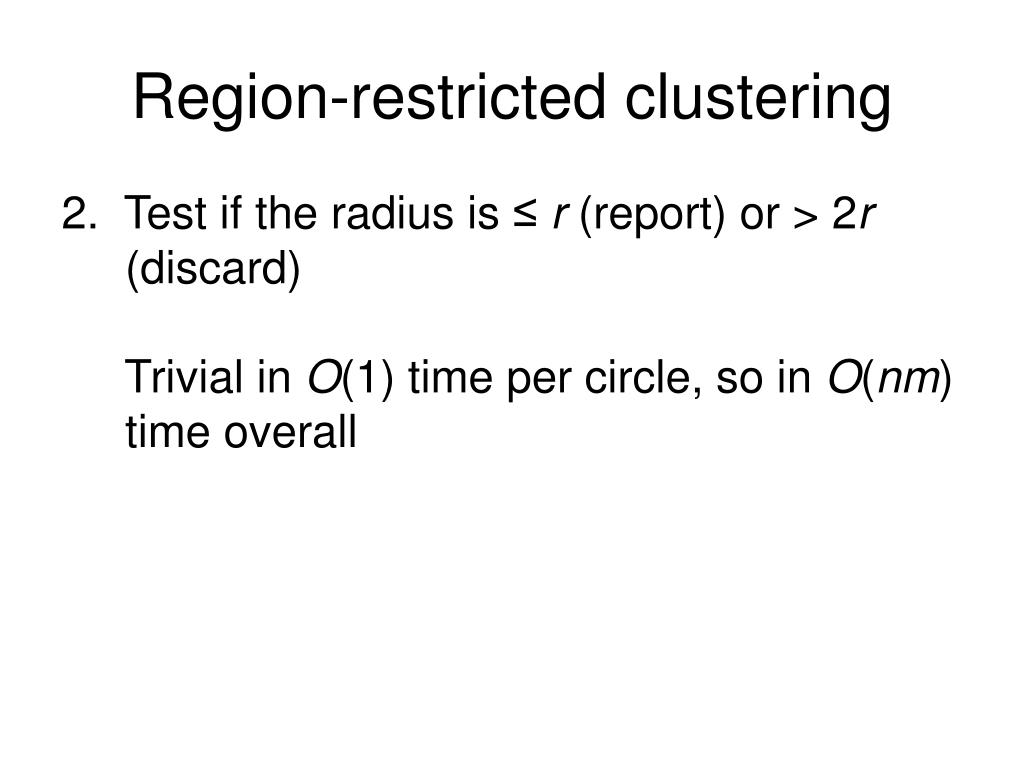 Region-restricted clustering

2. Test if the radius is $\leq r$ (report) or $> 2r$ (discard)

Trivial in $O(1)$ time per circle, so in $O(nm)$ time overall